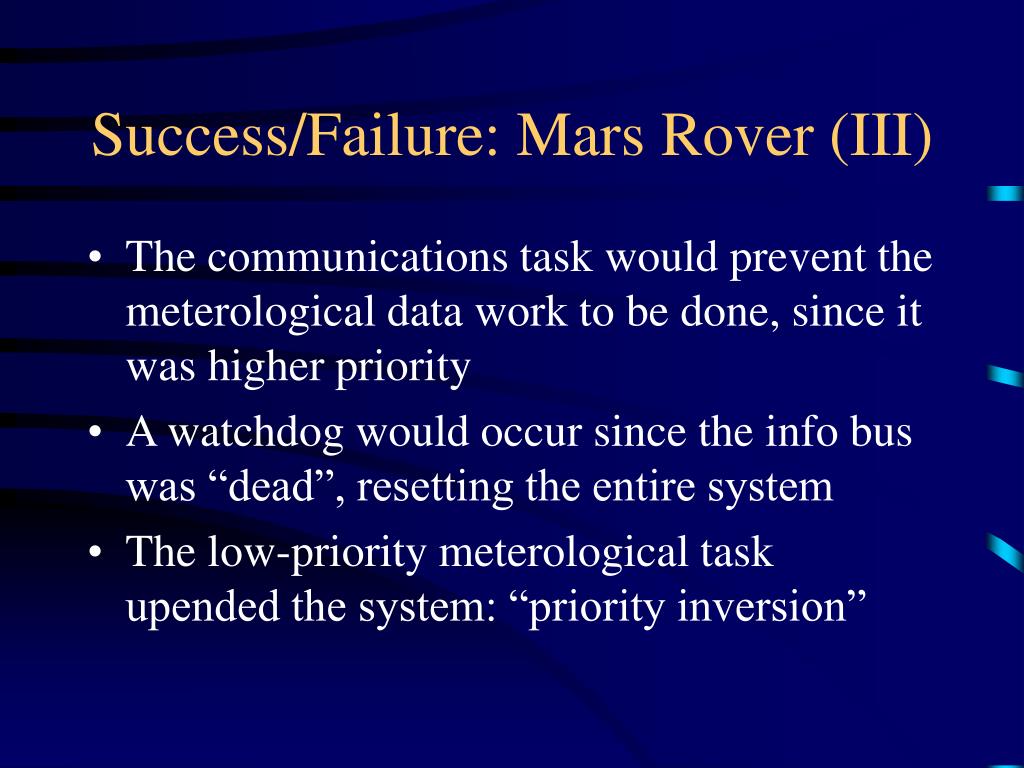 Success/Failure: Mars Rover (III)

• The communications task would prevent the meterological data work to be done, since it was higher priority
• A watchdog would occur since the info bus was “dead”, resetting the entire system
• The low-priority meterological task upended the system: “priority inversion”